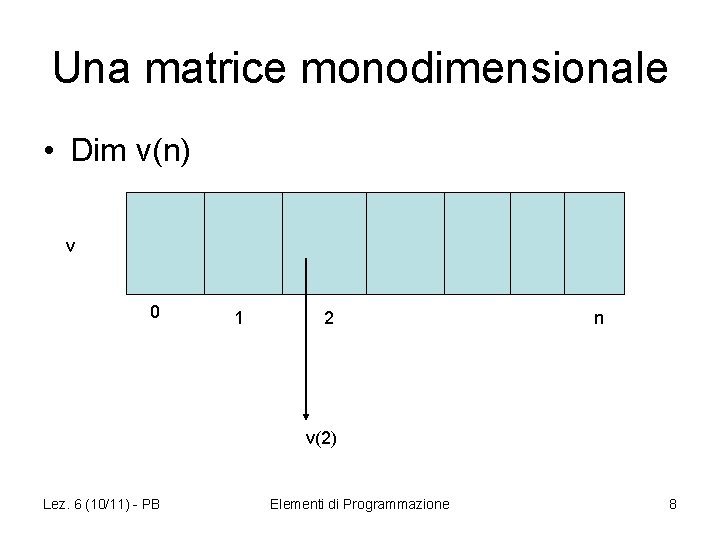 Una matrice monodimensionale

• Dim v(n)

v

0 1 2 n

v(2)

Lez. 6 (10/11) - PB

Elementi di Programmazione

8